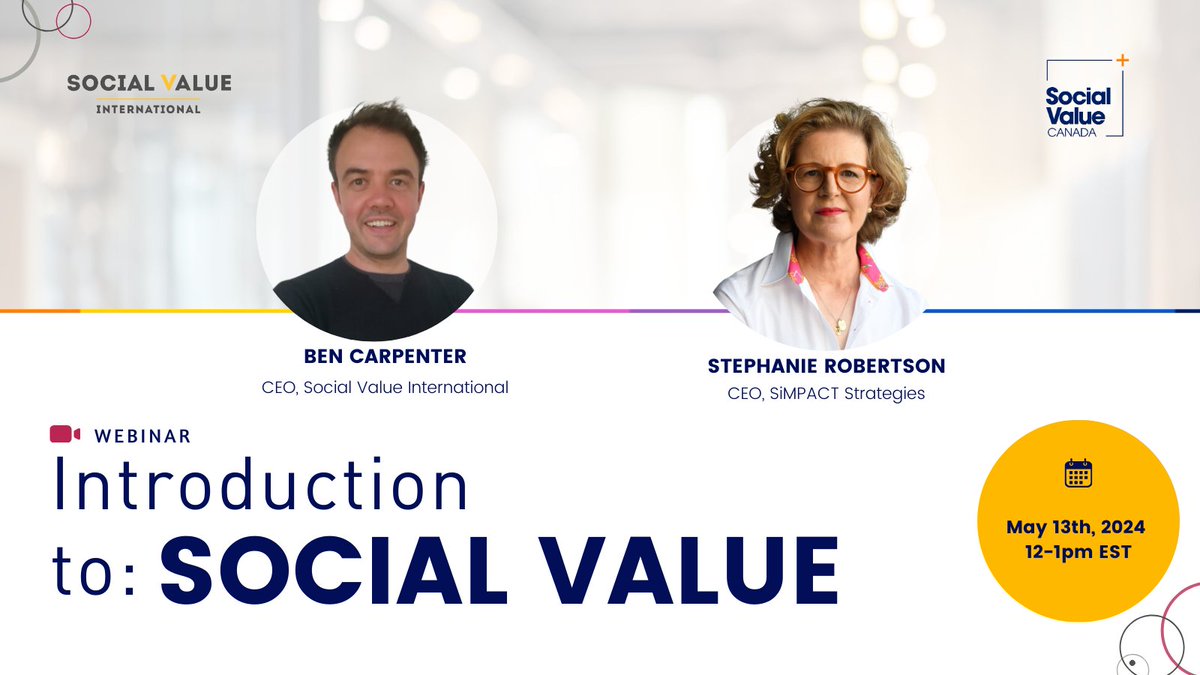 SOCIAL VALUE
INTERNATIONAL

Social Value
CANADA

BEN CARPENTER
CEO, Social Value International

STEPHANIE ROBERTSON
CEO, SiMPACT Strategies

WEBINAR

Introduction to: SOCIAL VALUE

May 13th, 2024
12-1pm EST